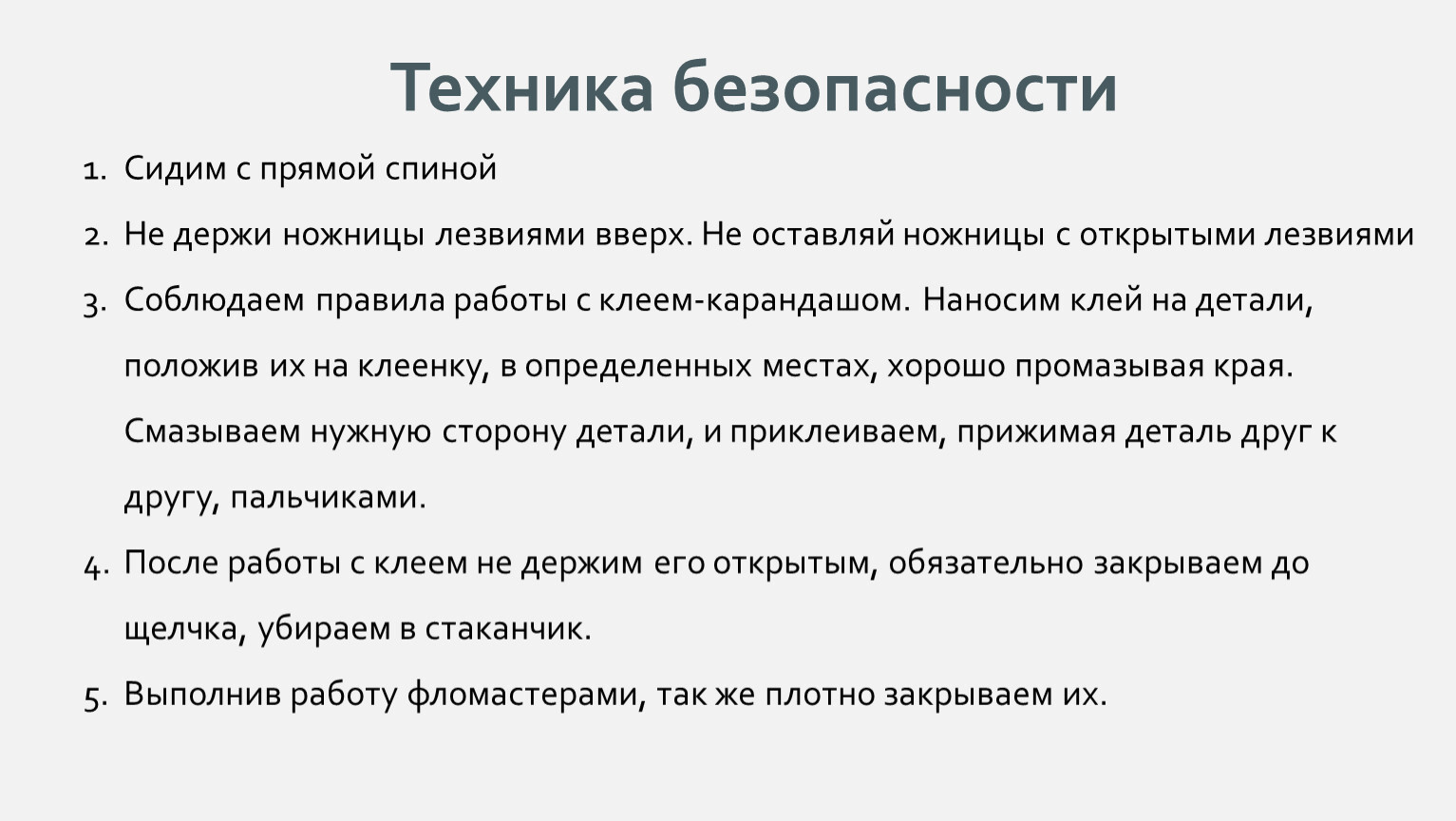 Техника безопасности

1. Сидим с прямой спиной

2. Не держи ножницы лезвиями вверх. Не оставляй ножницы с открытыми лезвиями

3. Соблюдаем правила работы с клеем-карандашом. Наносим клей на детали, положив их на клеенку, в определенных местах, хорошо промазывая края. Смазываем нужную сторону детали, и приклеиваем, прижимая деталь друг к другу, пальчиками.

4. После работы с клеем не держим его открытым, обязательно закрываем до щелчка, убираем в стаканчик.

5. Выполнив работу фломастерами, так же плотно закрываем их.